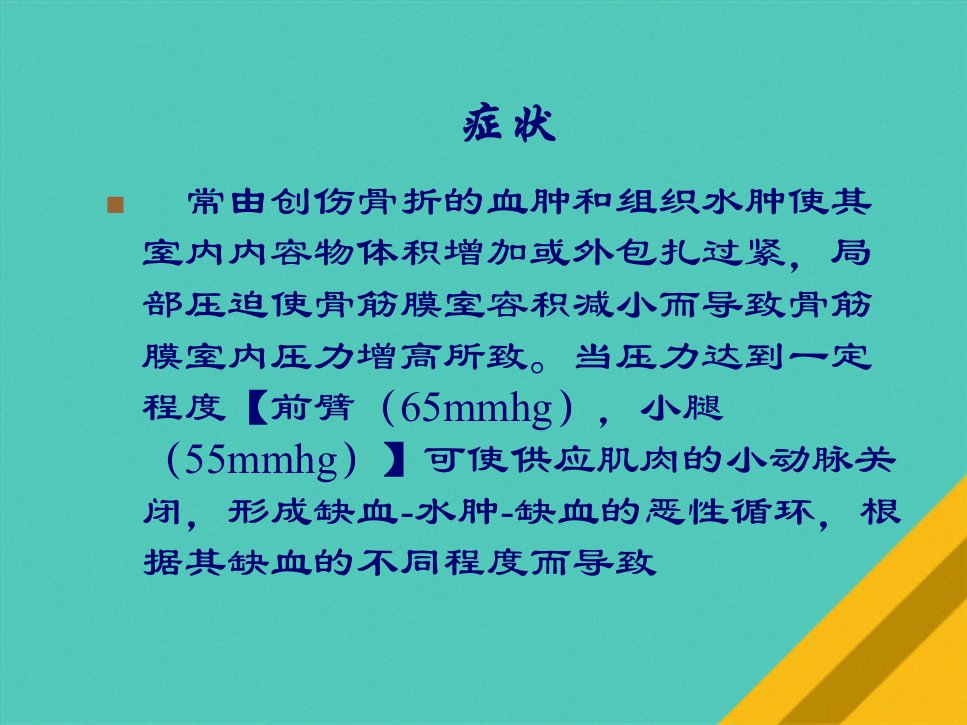 症状

常由创伤骨折的血肿和组织水肿使其室内内容物体积增加或外包扎过紧，局部压迫使骨筋膜室容积减小而导致骨筋膜室内压力增高所致。当压力达到一定程度【前臂（65mmhg），小腿（55mmhg）】可使供应肌肉的小动脉关闭，形成缺血-水肿-缺血的恶性循环，根据其缺血的不同程度而导致